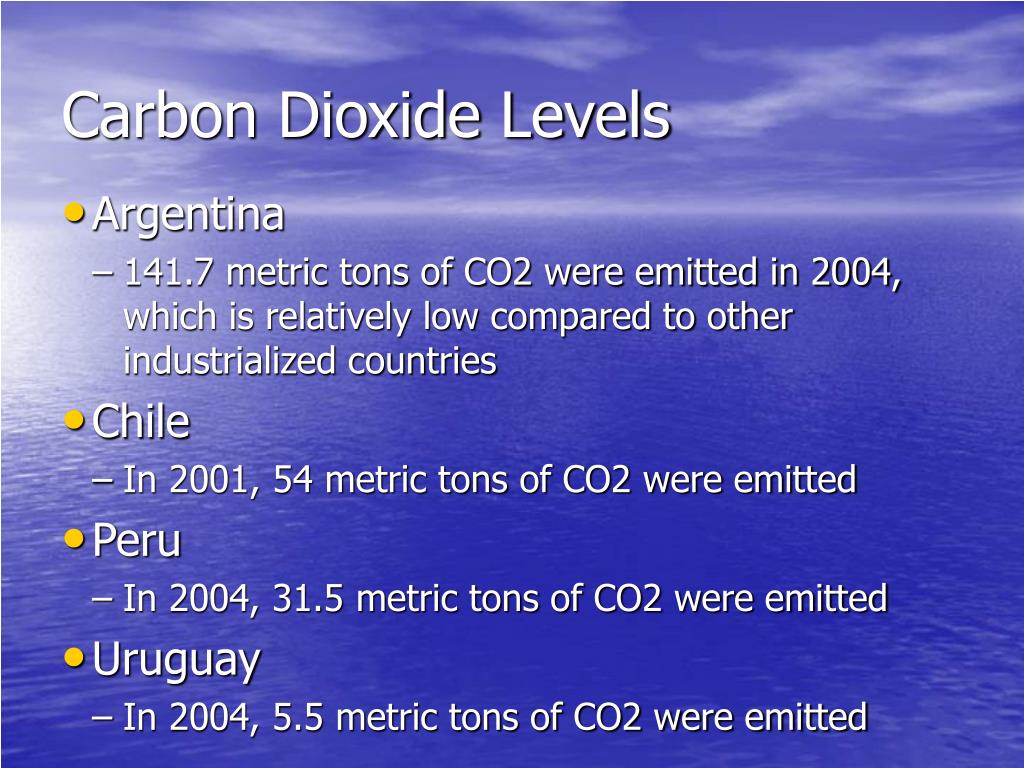 Carbon Dioxide Levels

• Argentina
– 141.7 metric tons of CO2 were emitted in 2004, which is relatively low compared to other industrialized countries

• Chile
– In 2001, 54 metric tons of CO2 were emitted

• Peru
– In 2004, 31.5 metric tons of CO2 were emitted

• Uruguay
– In 2004, 5.5 metric tons of CO2 were emitted